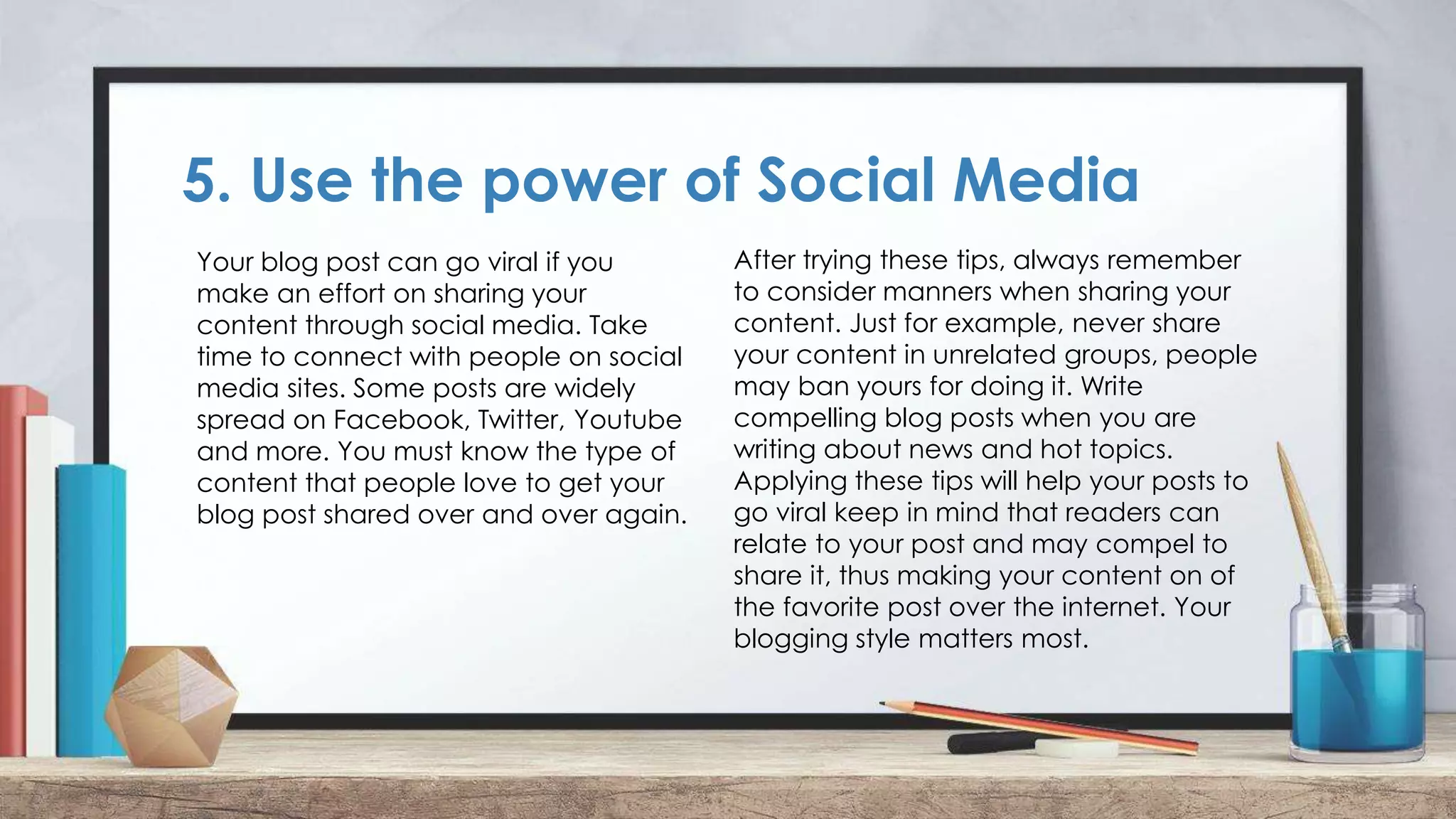 5. Use the power of Social Media

Your blog post can go viral if you make an effort on sharing your content through social media. Take time to connect with people on social media sites. Some posts are widely spread on Facebook, Twitter, Youtube and more. You must know the type of content that people love to get your blog post shared over and over again.

After trying these tips, always remember to consider manners when sharing your content. Just for example, never share your content in unrelated groups, people may ban yours for doing it. Write compelling blog posts when you are writing about news and hot topics. Applying these tips will help your posts to go viral keep in mind that readers can relate to your post and may compel to share it, thus making your content on of the favorite post over the internet. Your blogging style matters most.